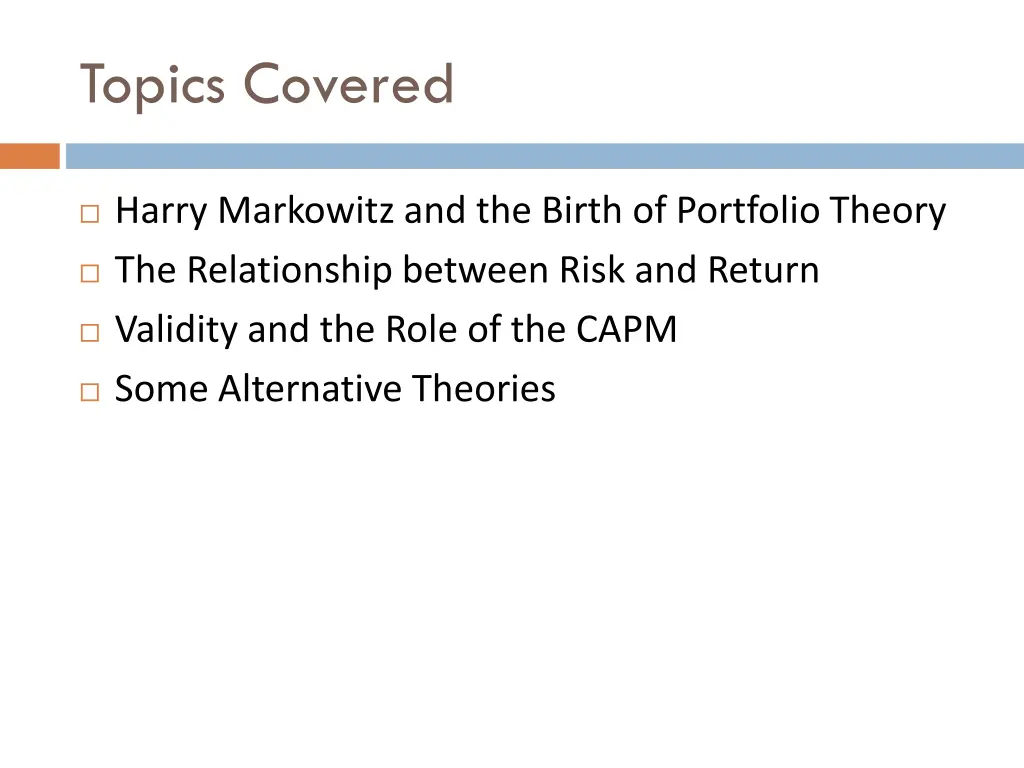 Topics Covered

□ Harry Markowitz and the Birth of Portfolio Theory
□ The Relationship between Risk and Return
□ Validity and the Role of the CAPM
□ Some Alternative Theories